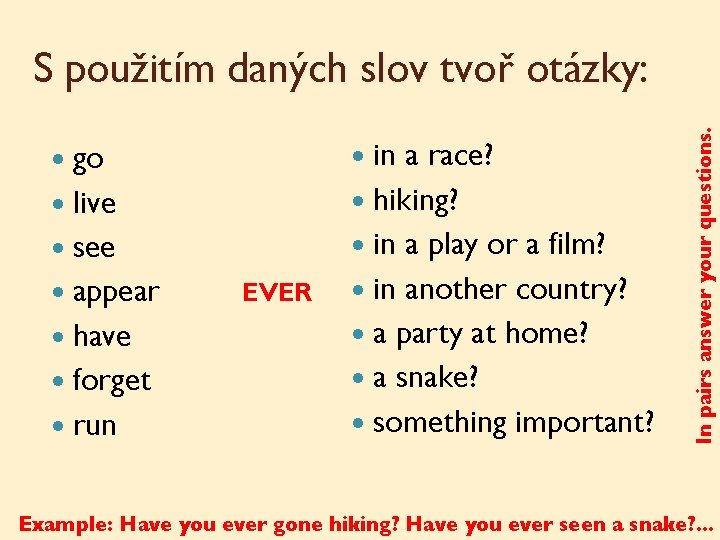 S použitím daných slov tvoř otázky:

- go
- live
- see
- appear
- have
- forget
- run

EVER

- in a race?
- hiking?
- in a play or a film?
- in another country?
- a party at home?
- a snake?
- something important?

In pairs answer your questions.

Example: Have you ever gone hiking? Have you ever seen a snake?...